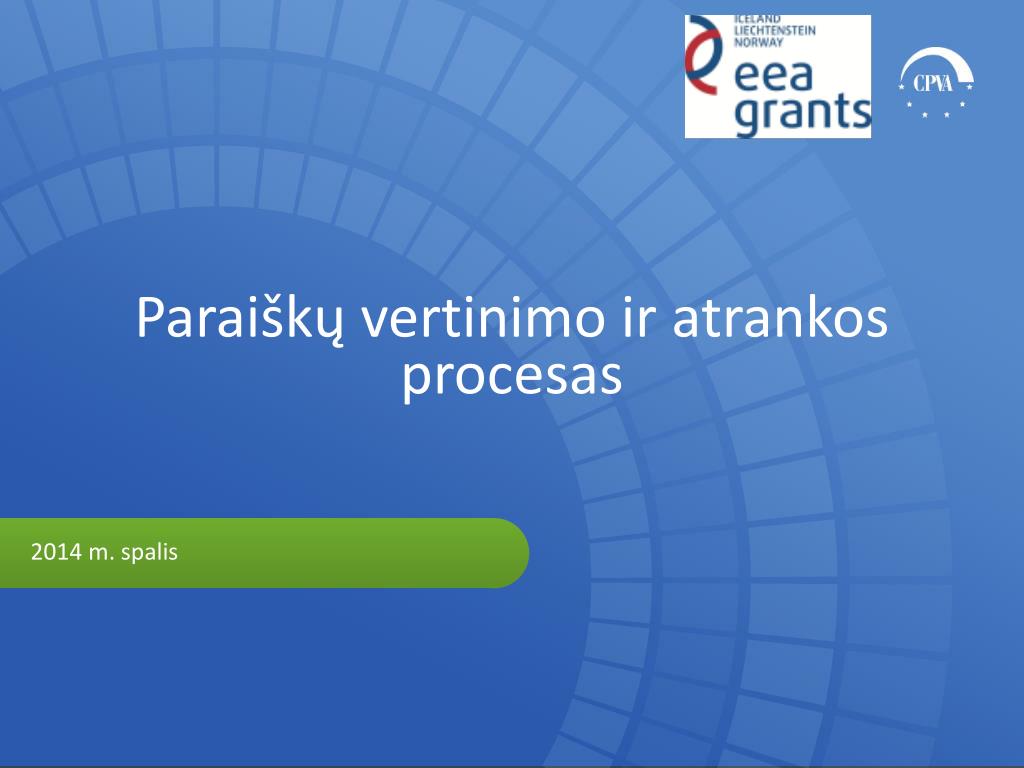 ICELAND
LIECHTENSTEIN
NORWAY
eea
grants

CPVA

Paraiškų vertinimo ir atrankos procesas

2014 m. spalis